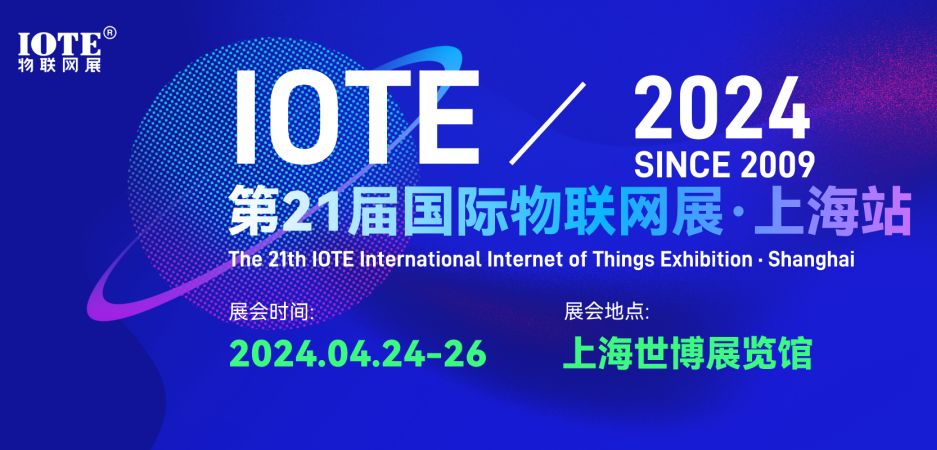 IOTE®
物联网展

IOTE / 2024
SINCE 2009

第21届国际物联网展·上海站
The 21th IOTE International Internet of Things Exhibition · Shanghai

展会时间:
2024.04.24-26

展会地点:
上海世博展览馆